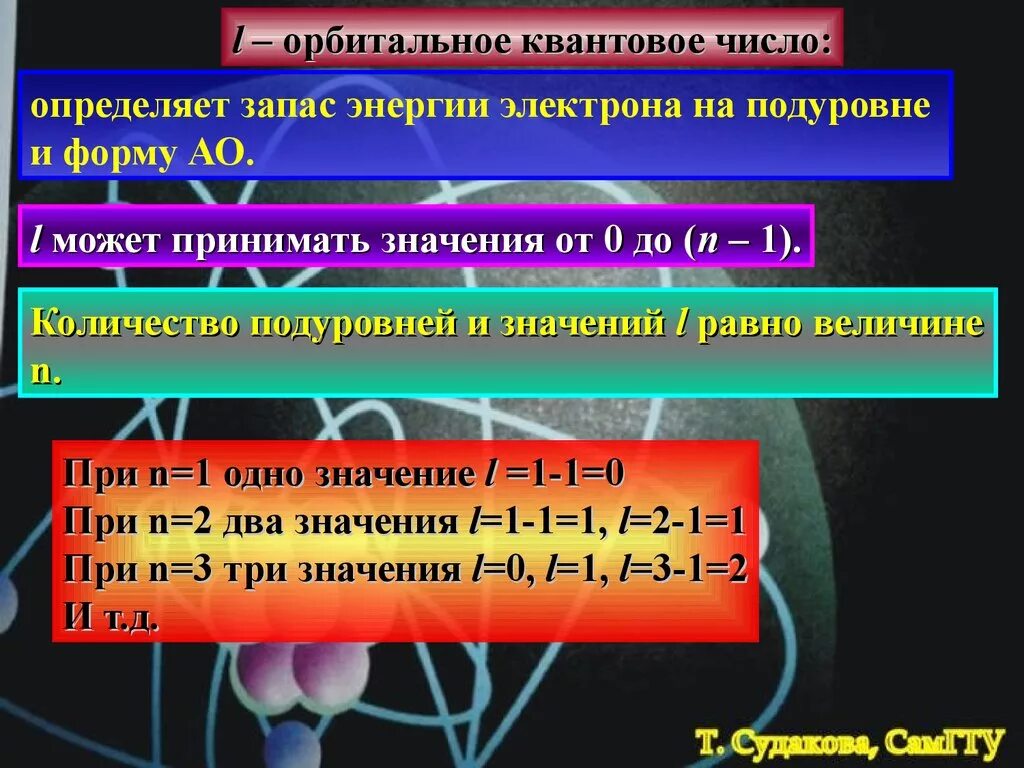 $l$ – орбитальное квантовое число:

определяет запас энергии электрона на подуровне и форму АО.

$l$ может принимать значения от 0 до ($n$ – 1).

Количество подуровней и значений $l$ равно величине n.

При n=1 одно значение $l$ =1-1=0
При n=2 два значения $l$=1-1=1, $l$=2-1=1
При n=3 три значения $l$=0, $l$=1, $l$=3-1=2
И т.д.

Т. Судакова, СамГТУ